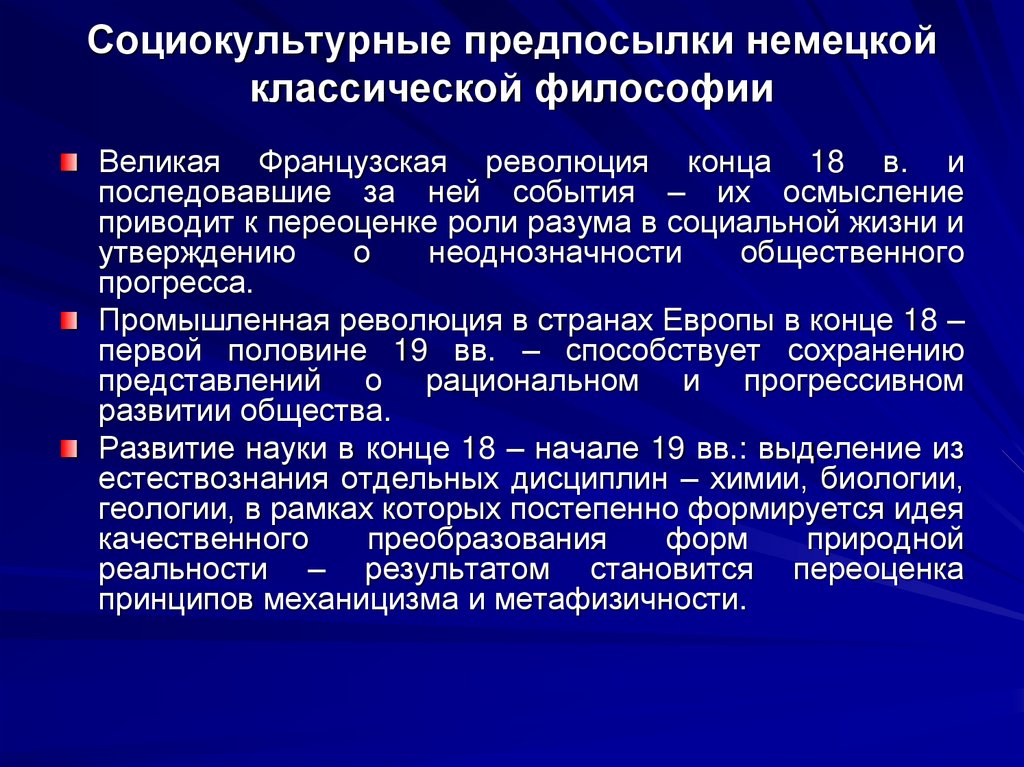 Социокультурные предпосылки немецкой классической философии

Великая Французская революция конца 18 в. и последовавшие за ней события – их осмысление приводит к переоценке роли разума в социальной жизни и утверждению о неоднозначности общественного прогресса.

Промышленная революция в странах Европы в конце 18 – первой половине 19 вв. – способствует сохранению представлений о рациональном и прогрессивном развитии общества.

Развитие науки в конце 18 – начале 19 вв.: выделение из естествознания отдельных дисциплин – химии, биологии, геологии, в рамках которых постепенно формируется идея качественного преобразования форм природной реальности – результатом становится переоценка принципов механицизма и метафизичности.